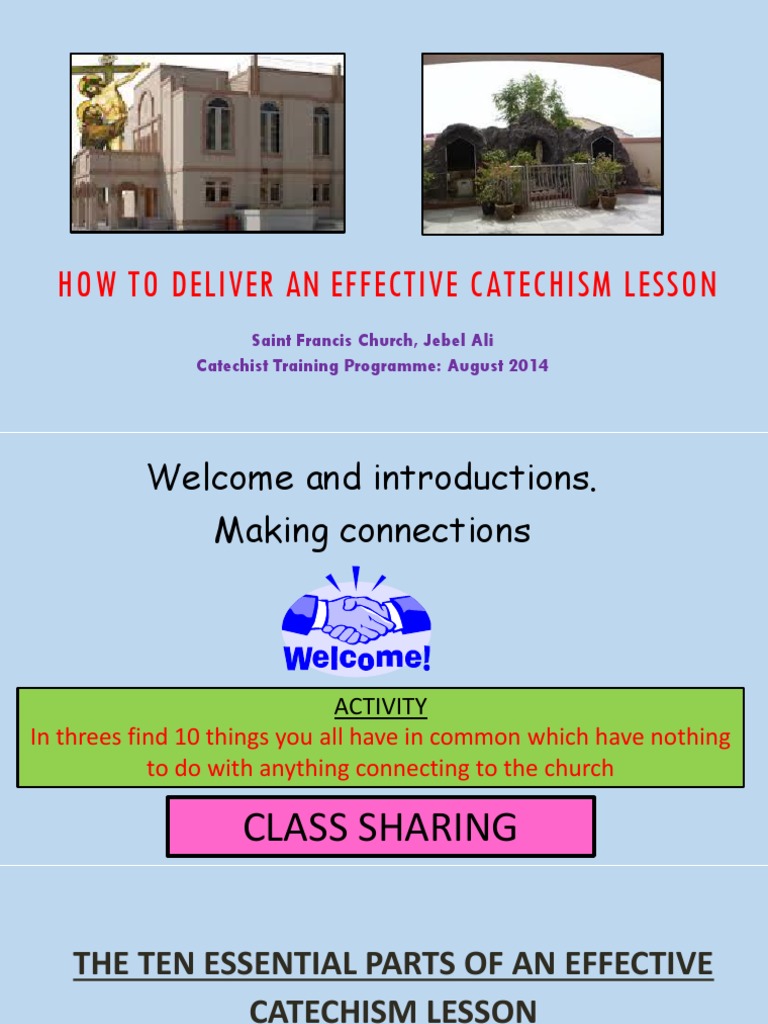 HOW TO DELIVER AN EFFECTIVE CATECHISM LESSON

Saint Francis Church, Jebel Ali
Catechist Training Programme: August 2014

Welcome and introductions.
Making connections

Welcome!

ACTIVITY
In threes find 10 things you all have in common which have nothing to do with anything connecting to the church

CLASS SHARING

THE TEN ESSENTIAL PARTS OF AN EFFECTIVE CATECHISM LESSON